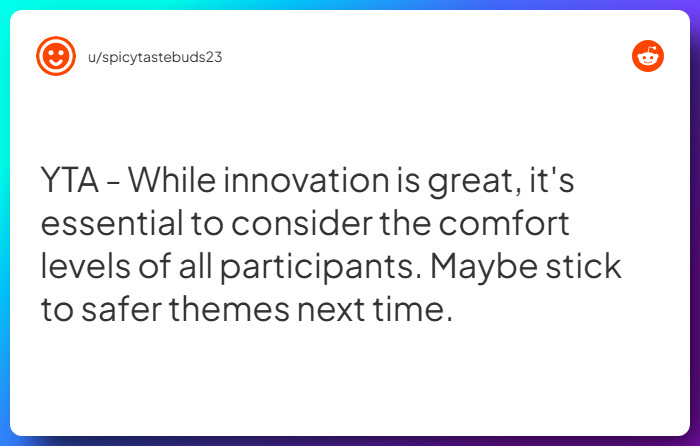 u/spicytastebuds23

YTA - While innovation is great, it's essential to consider the comfort levels of all participants. Maybe stick to safer themes next time.